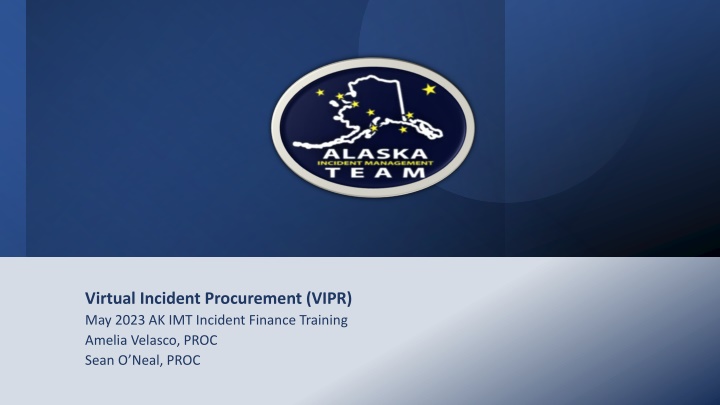 ALASKA
INCIDENT MANAGEMENT
TEAM

Virtual Incident Procurement (VIPR)
May 2023 AK IMT Incident Finance Training
Amelia Velasco, PROC
Sean O'Neal, PROC